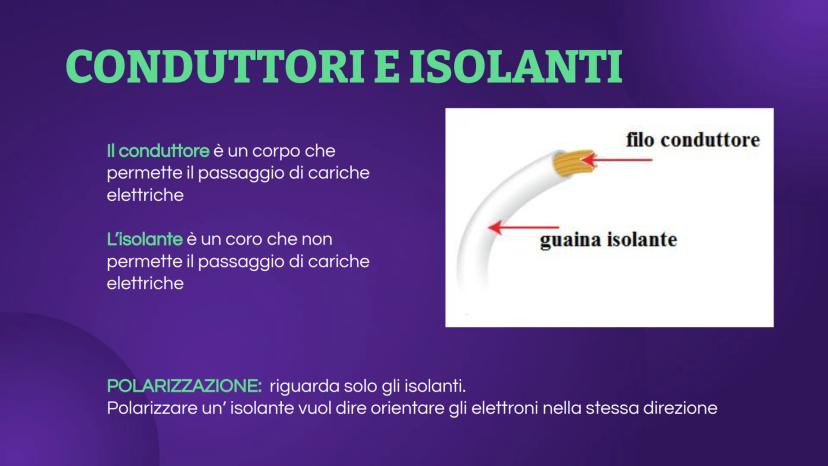 CONDUTTORI E ISOLANTI

Il conduttore è un corpo che permette il passaggio di cariche elettriche

L'isolante è un coro che non permette il passaggio di cariche elettriche

filo conduttore

guaina isolante

POLARIZZAZIONE: riguarda solo gli isolanti.
Polarizzare un' isolante vuol dire orientare gli elettroni nella stessa direzione